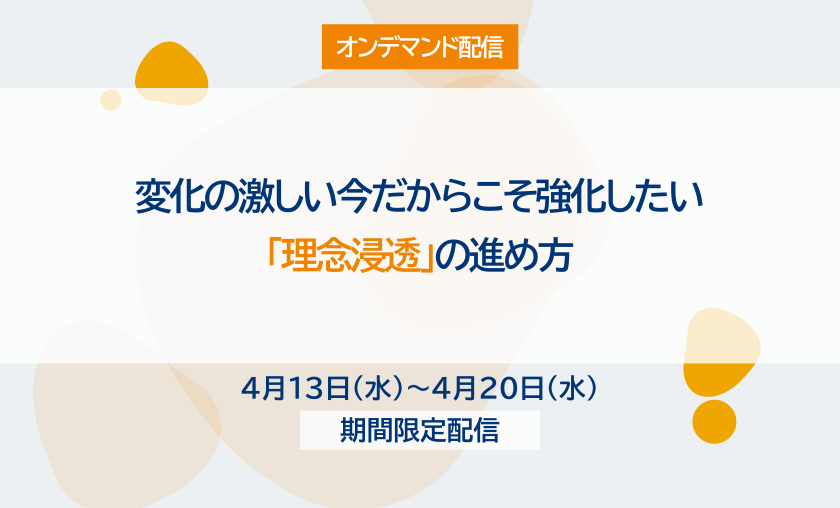 オンデマンド配信

変化の激しい今だからこそ強化したい
「理念浸透」の進め方

4月13日（水）～4月20日（水）
期間限定配信